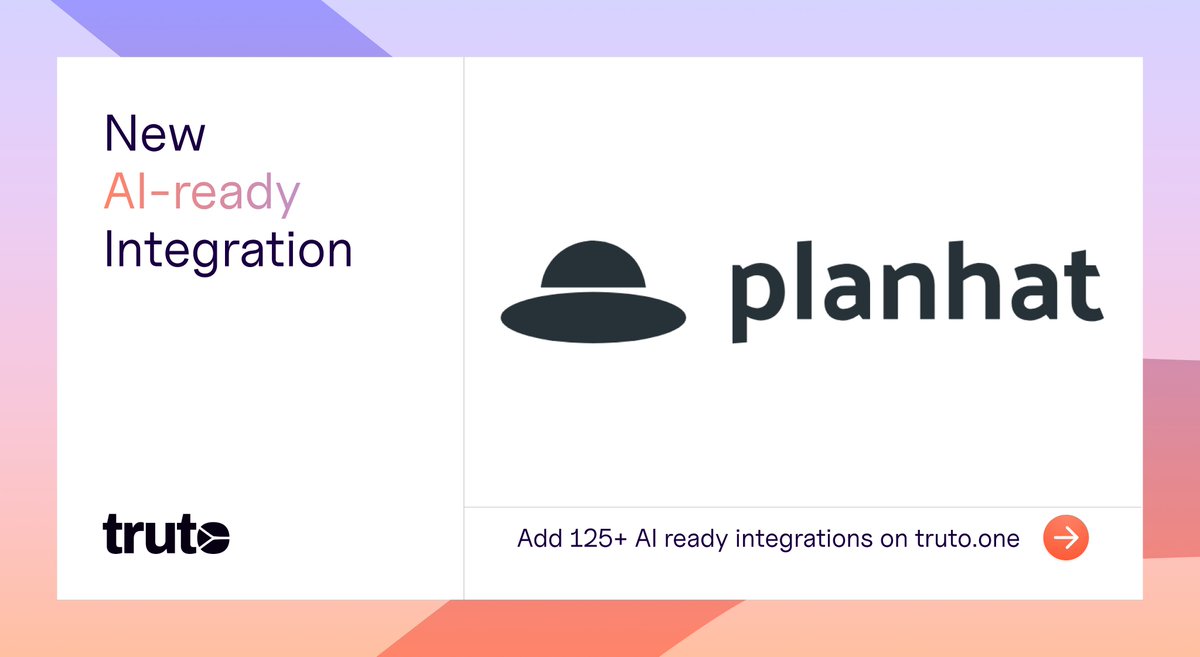 New
AI-ready
Integration

truto

planhat

Add 125+ AI ready integrations on truto.one